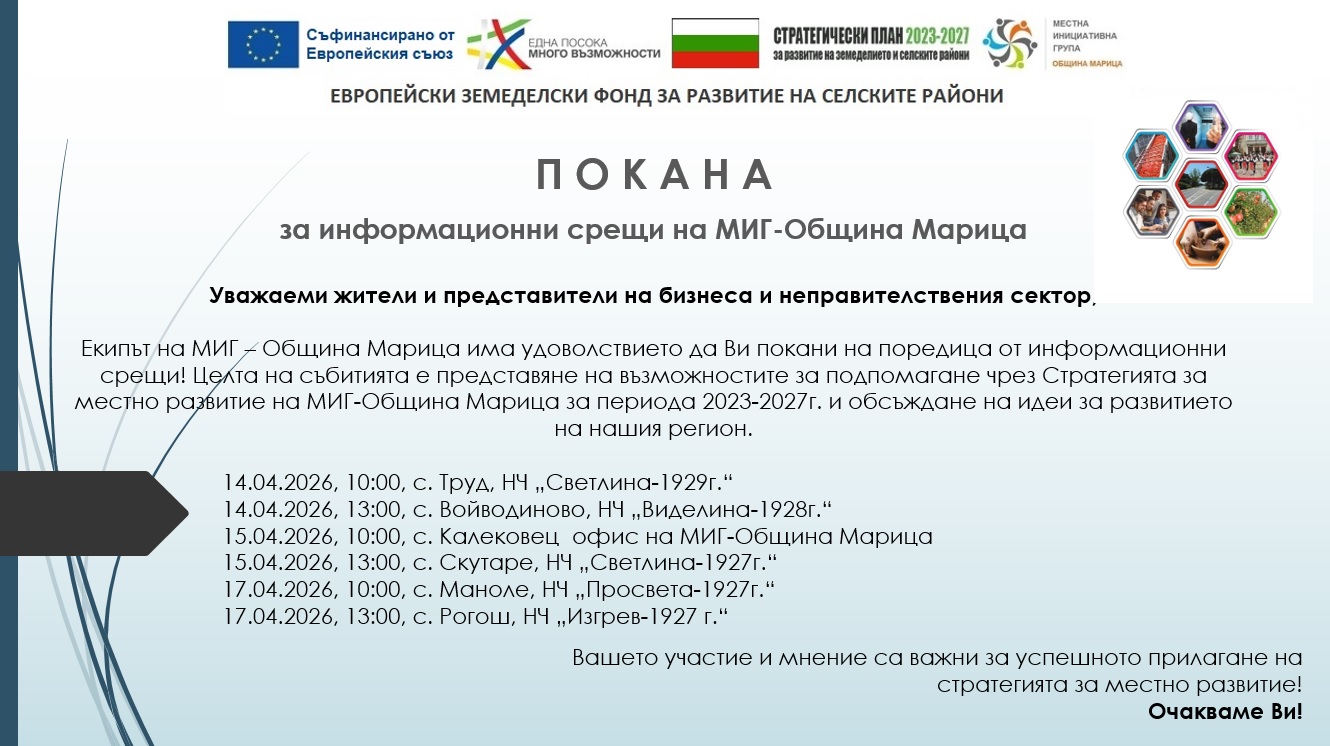 Съфинансирано от Европейския съюз

ЕДНА ПОСОКА МНОГО ВЪЗМОЖНОСТИ

СТРАТЕГИЧЕСКИ ПЛАН 2023-2027 за развитие на земеделието и селските райони

МЕСТНА ИНИЦИАТИВНА ГРУПА ОБЩИНА МАРИЦА

ЕВРОПЕЙСКИ ЗЕМЕДЕЛСКИ ФОНД ЗА РАЗВИТИЕ НА СЕЛСКИТЕ РАЙОНИ

П О К А Н А

за информационни срещи на МИГ-Община Марица

Уважаеми жители и представители на бизнеса и неправителствения сектор,

Екипът на МИГ – Община Марица има удоволствието да Ви покани на поредица от информационни срещи! Целта на събитията е представяне на възможностите за подпомагане чрез Стратегията за местно развитие на МИГ-Община Марица за периода 2023-2027г. и обсъждане на идеи за развитието на нашия регион.

14.04.2026, 10:00, с. Труд, НЧ „Светлина-1929г.“
14.04.2026, 13:00, с. Войводиново, НЧ „Виделина-1928г.“
15.04.2026, 10:00, с. Калековец офис на МИГ-Община Марица
15.04.2026, 13:00, с. Скутаре, НЧ „Светлина-1927г.“
17.04.2026, 10:00, с. Маноле, НЧ „Просвета-1927г.“
17.04.2026, 13:00, с. Рогош, НЧ „Изгрев-1927 г.“

Вашето участие и мнение са важни за успешното прилагане на стратегията за местно развитие!

Очакваме Ви!